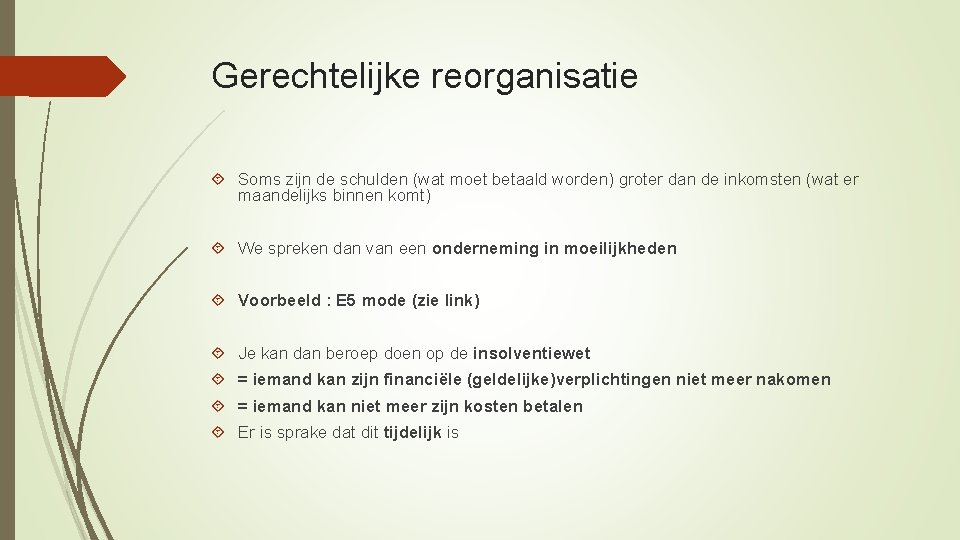 Gerechtelijke reorganisatie

Soms zijn de schulden (wat moet betaald worden) groter dan de inkomsten (wat er maandelijks binnen komt)

We spreken dan van een onderneming in moeilijkheden

Voorbeeld : E5 mode (zie link)

Je kan dan beroep doen op de insolventiewet

= iemand kan zijn financiële (geldelijke)verplichtingen niet meer nakomen

= iemand kan niet meer zijn kosten betalen

Er is sprake dat dit tijdelijk is